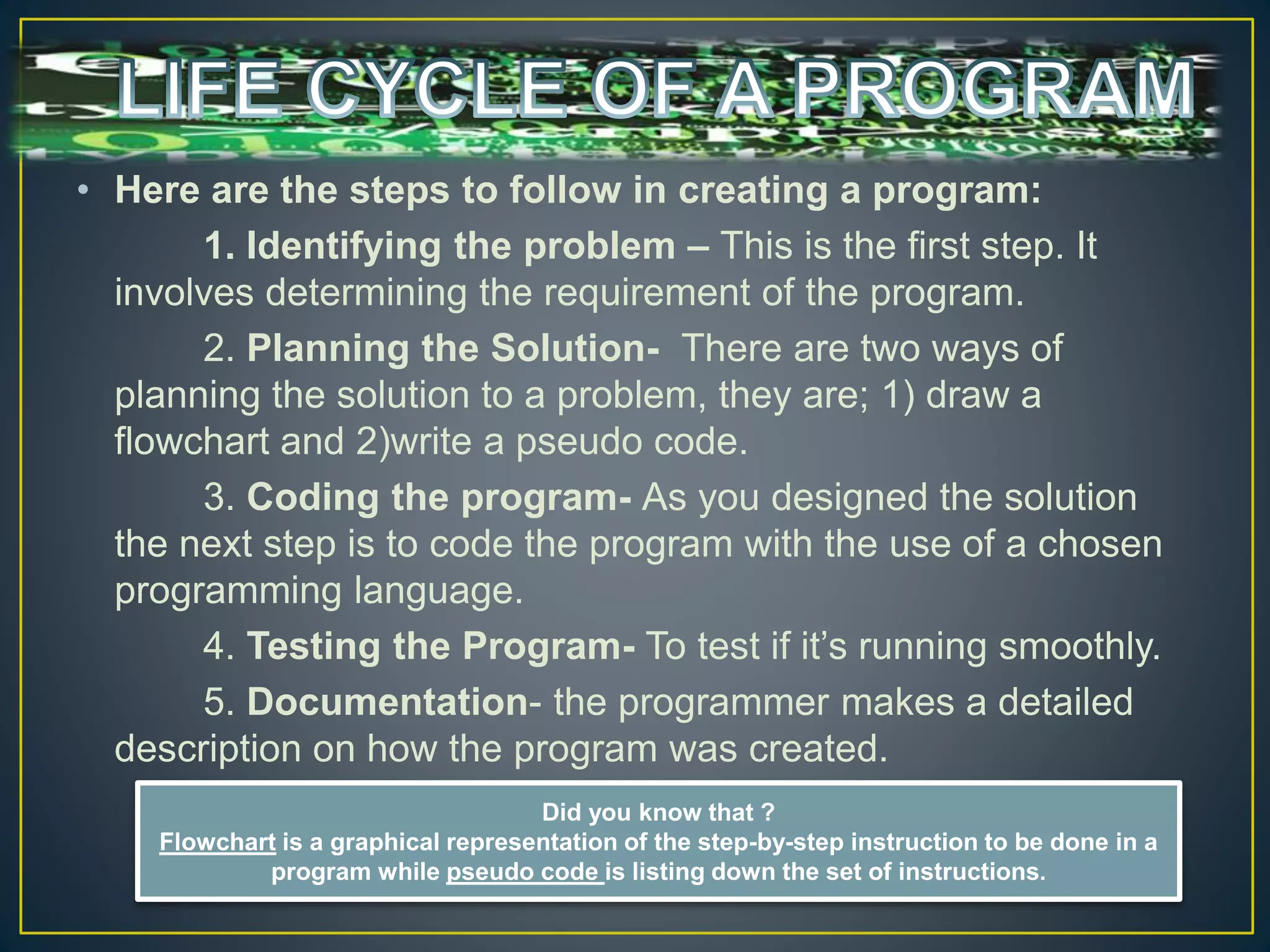 LIFE CYCLE OF A PROGRAM

• Here are the steps to follow in creating a program:

1. Identifying the problem – This is the first step. It involves determining the requirement of the program.

2. Planning the Solution- There are two ways of planning the solution to a problem, they are; 1) draw a flowchart and 2)write a pseudo code.

3. Coding the program- As you designed the solution the next step is to code the program with the use of a chosen programming language.

4. Testing the Program- To test if it's running smoothly.

5. Documentation- the programmer makes a detailed description on how the program was created.

Did you know that ?
Flowchart is a graphical representation of the step-by-step instruction to be done in a program while pseudo code is listing down the set of instructions.